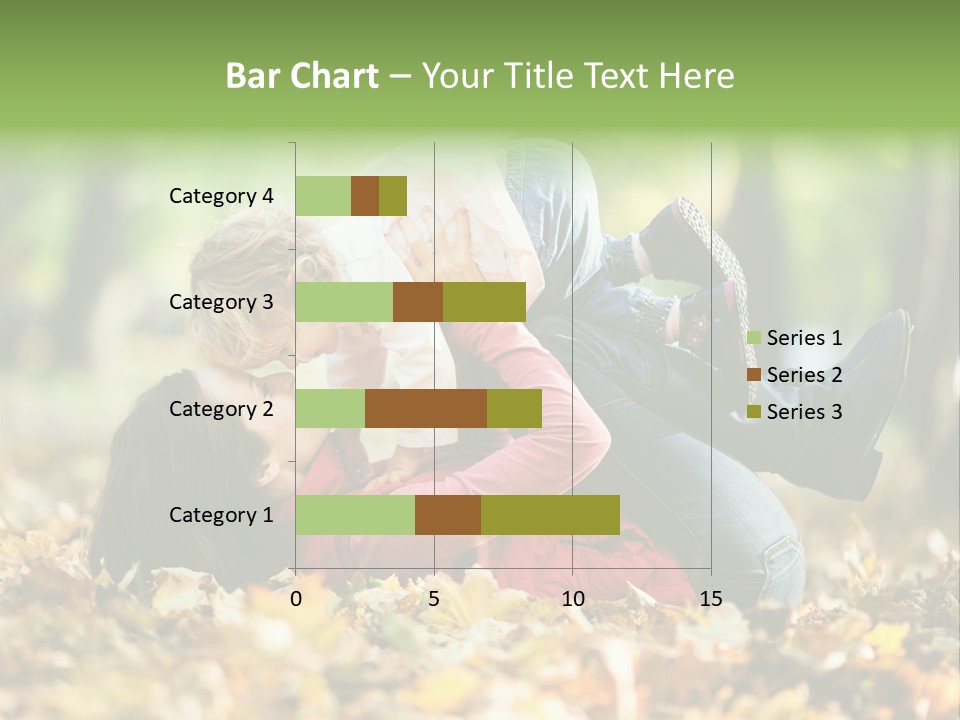 Bar Chart – Your Title Text Here

Category 4
Category 3
Category 2
Category 1

0
5
10
15

Series 1
Series 2
Series 3